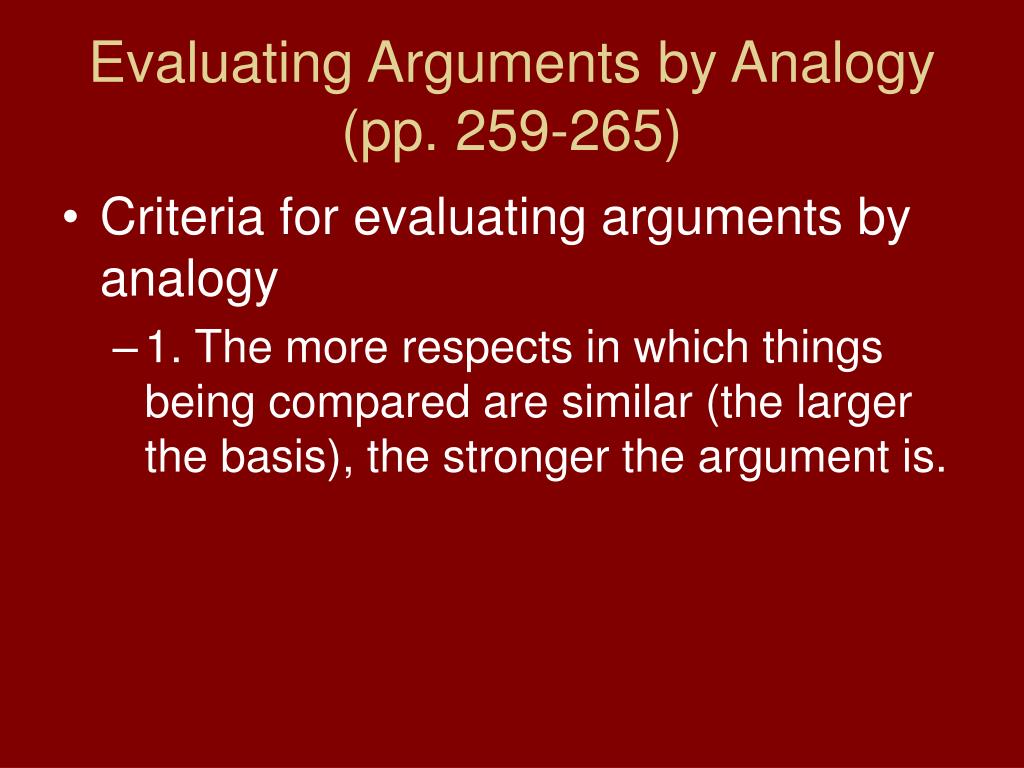 Evaluating Arguments by Analogy (pp. 259-265)

• Criteria for evaluating arguments by analogy

– 1. The more respects in which things being compared are similar (the larger the basis), the stronger the argument is.